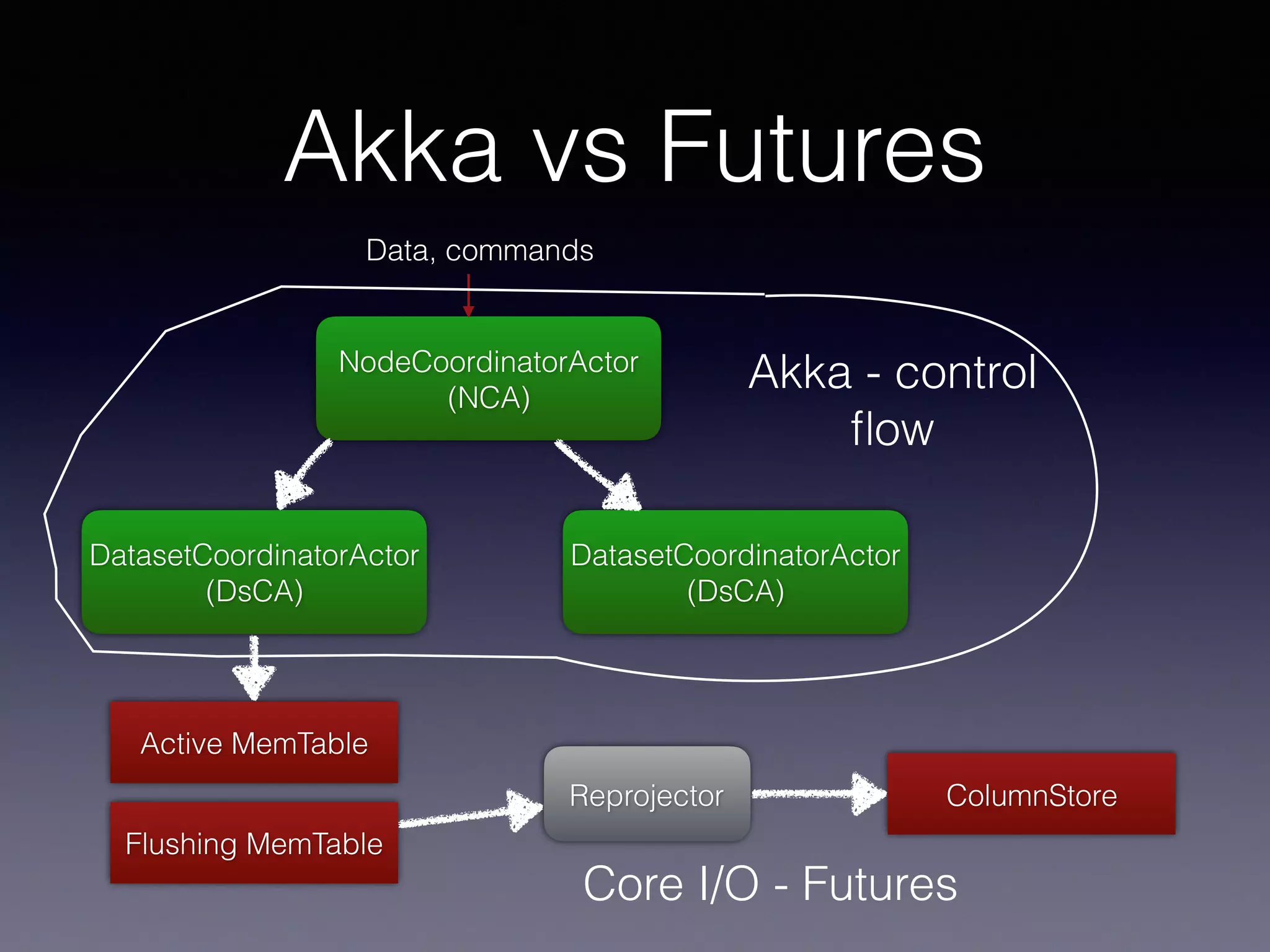 Akka vs Futures

Data, commands

NodeCoordinatorActor (NCA)

Akka - control flow

DatasetCoordinatorActor (DsCA)

DatasetCoordinatorActor (DsCA)

Active MemTable

Flushing MemTable

Reprojector

ColumnStore

Core I/O - Futures